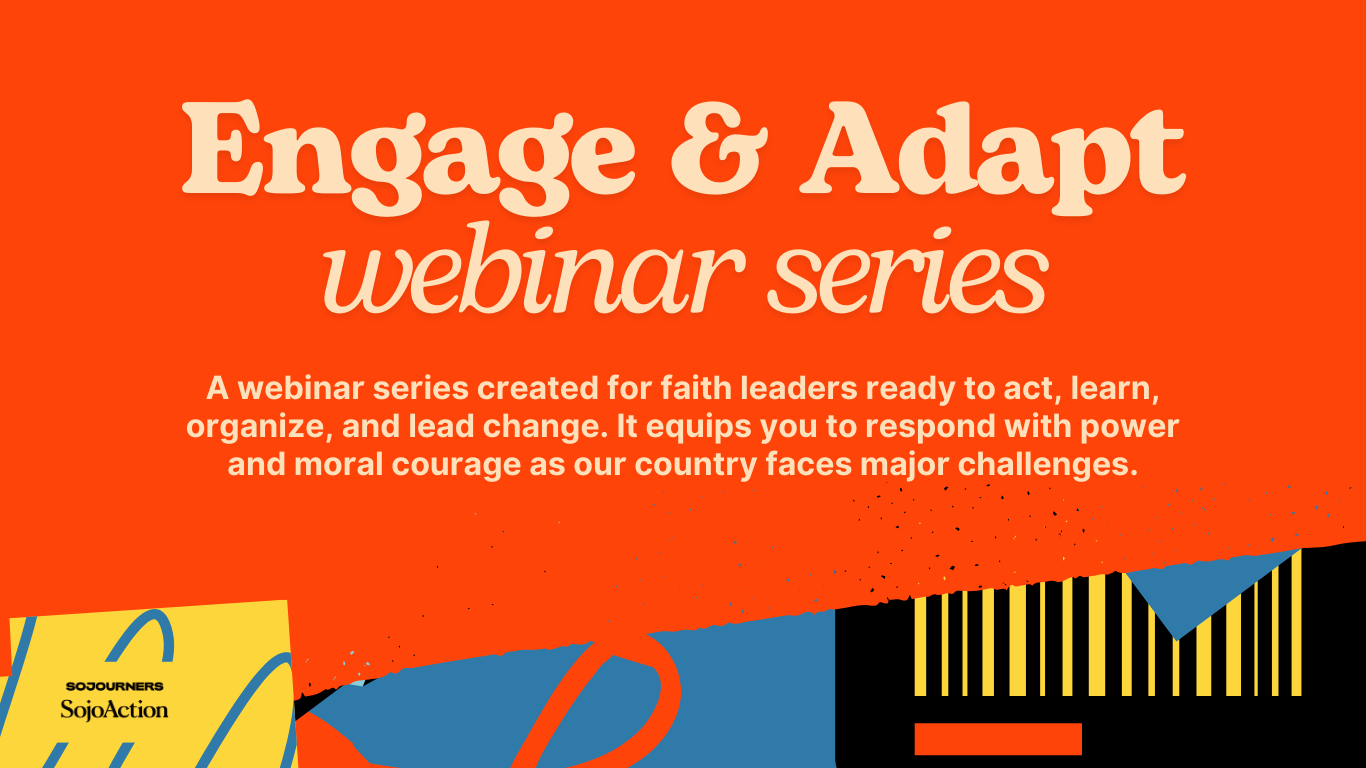 Engage & Adapt
webinar series

A webinar series created for faith leaders ready to act, learn, organize, and lead change. It equips you to respond with power and moral courage as our country faces major challenges.

SOJOURNERS
SojoAction